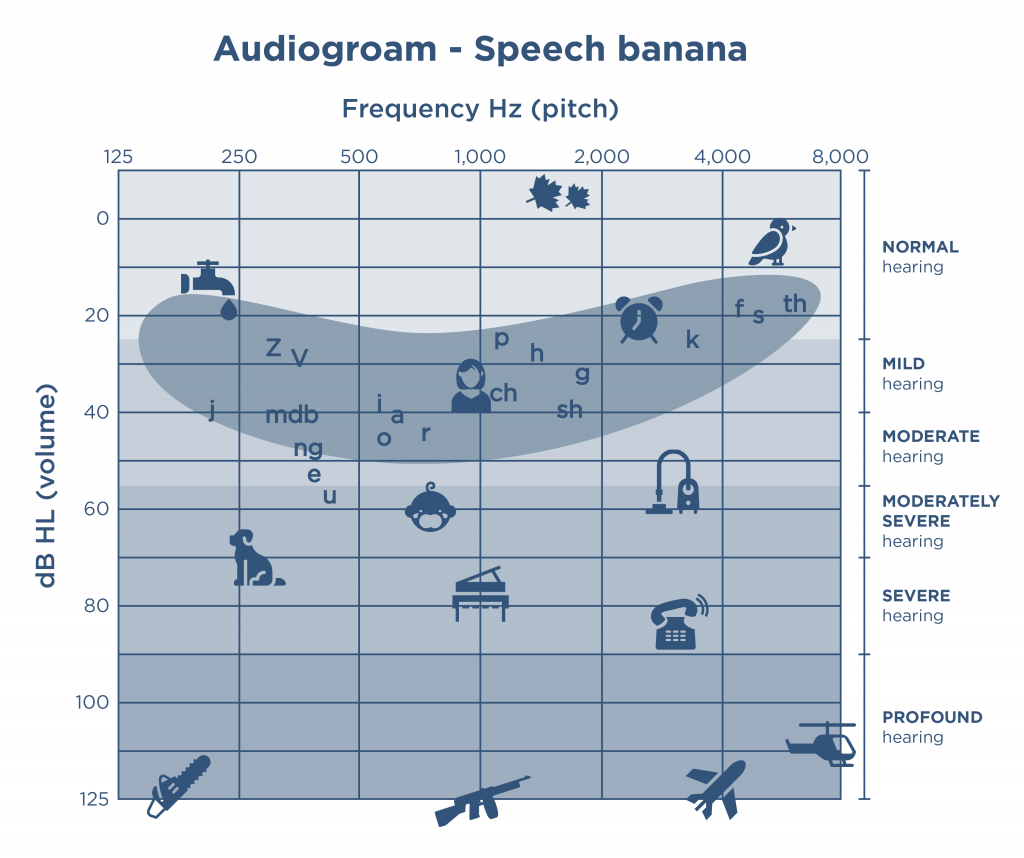 Audiogroam - Speech banana

Frequency Hz (pitch)

125 250 500 1,000 2,000 4,000 8,000

dB HL (volume)

0
20
40
60
80
100
125

Z V
j mdb
ng
e
u
i a
o r
p h
ch
g
sh
k
f s th

NORMAL hearing

MILD hearing

MODERATE hearing

MODERATELY SEVERE hearing

SEVERE hearing

PROFOUND hearing